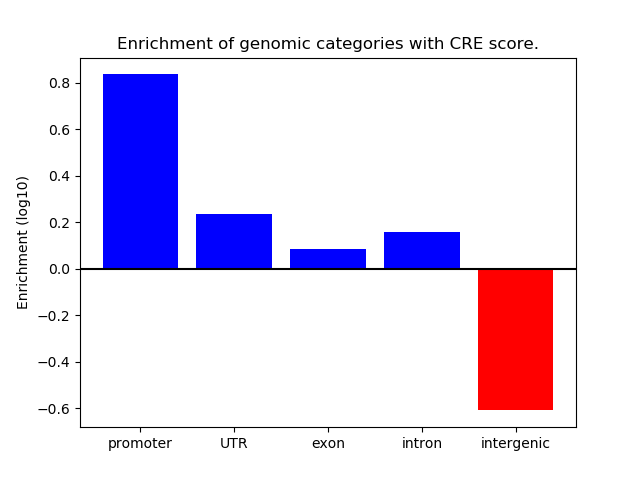 Enrichment of genomic categories with CRE score.

Enrichment (log10)

0.8
0.6
0.4
0.2
0.0
−0.2
−0.4
−0.6

promoter
UTR
exon
intron
intergenic